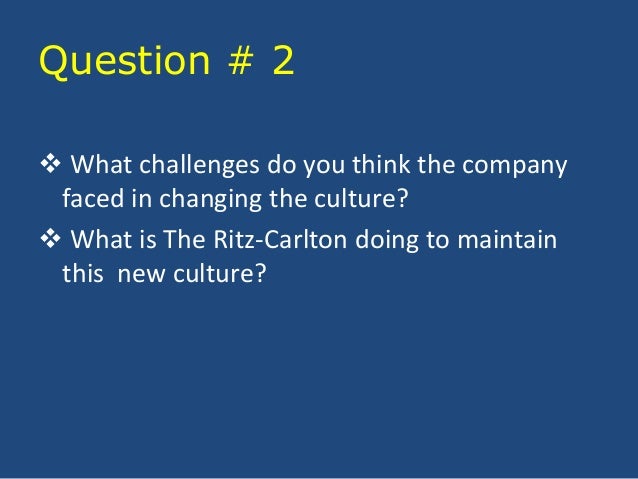 Question # 2

❖ What challenges do you think the company faced in changing the culture?

❖ What is The Ritz-Carlton doing to maintain this new culture?